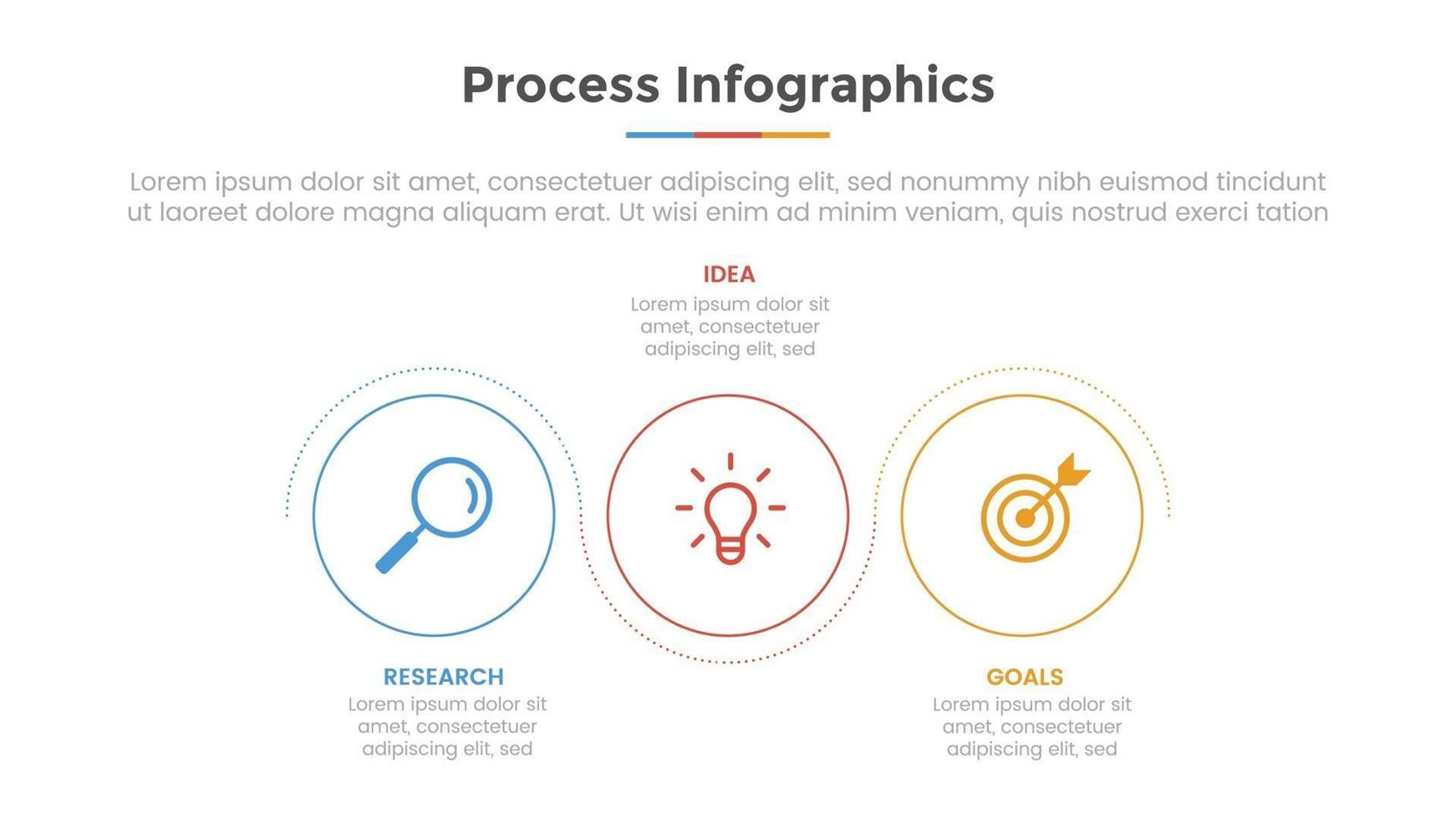 Process Infographics

Lorem ipsum dolor sit amet, consectetuer adipiscing elit, sed nonummy nibh euismod tincidunt ut laoreet dolore magna aliquam erat. Ut wisi enim ad minim veniam, quis nostrud exerci tation

IDEA
Lorem ipsum dolor sit amet, consectetuer adipiscing elit, sed

RESEARCH
Lorem ipsum dolor sit amet, consectetuer adipiscing elit, sed

GOALS
Lorem ipsum dolor sit amet, consectetuer adipiscing elit, sed